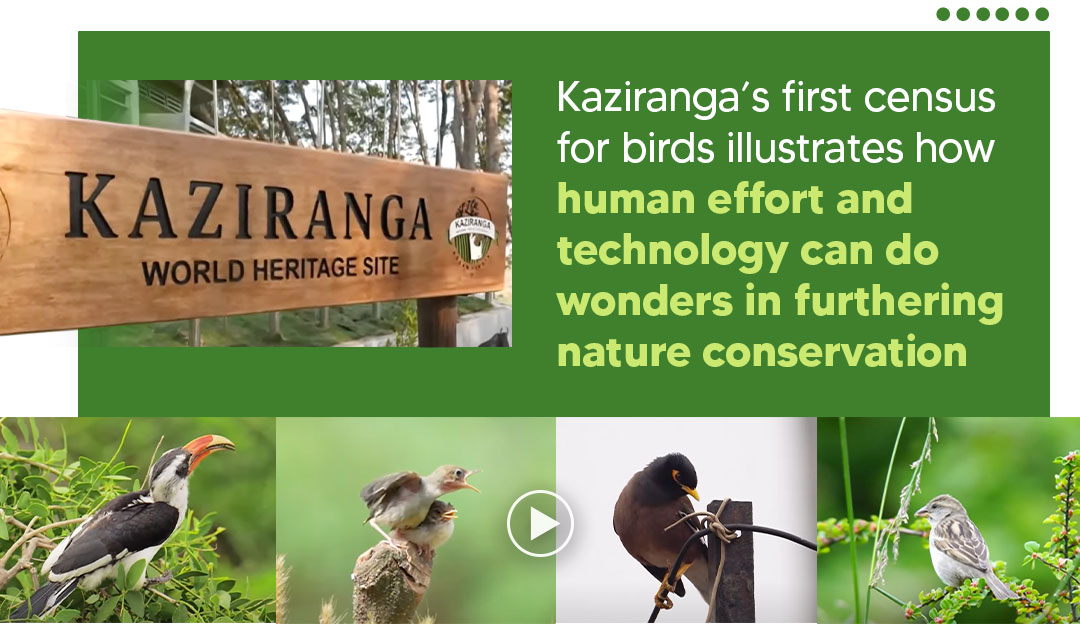 KAZIRANGA
WORLD HERITAGE SITE

KAZIRANGA

Kaziranga's first census for birds illustrates how human effort and technology can do wonders in furthering nature conservation